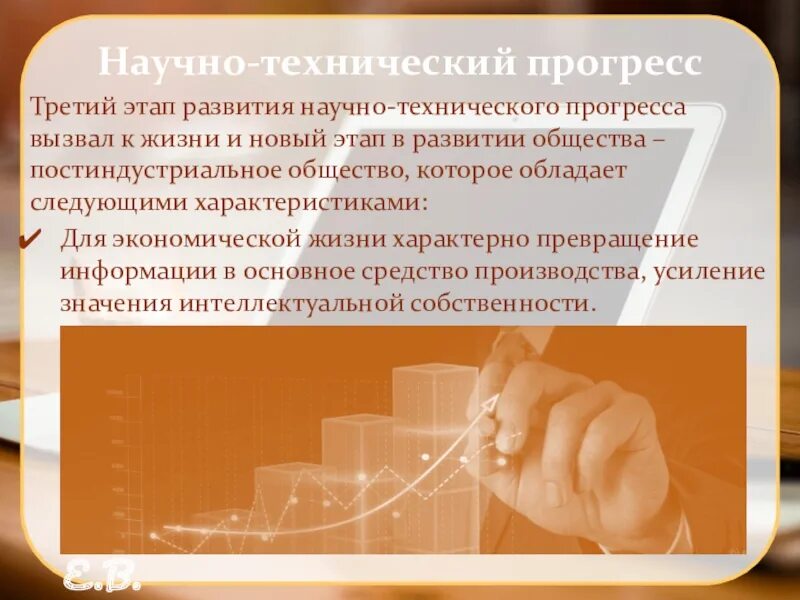 Научно-технический прогресс

Третий этап развития научно-технического прогресса вызвал к жизни и новый этап в развитии общества – постиндустриальное общество, которое обладает следующими характеристиками:

✔ Для экономической жизни характерно превращение информации в основное средство производства, усиление значения интеллектуальной собственности.

Е.В.